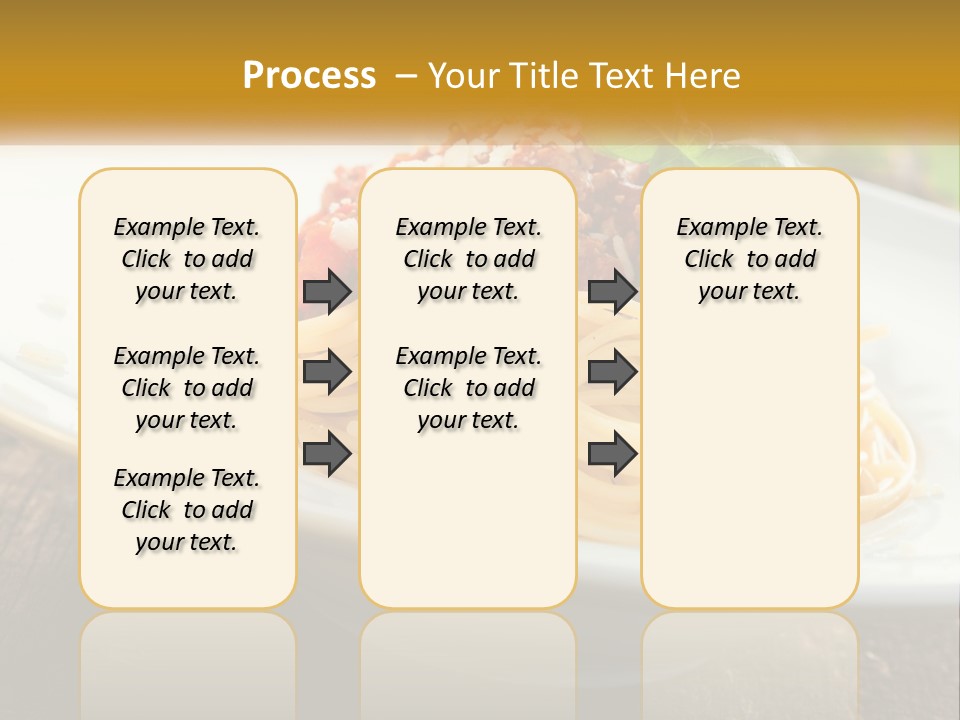 Process – Your Title Text Here

Example Text. Click to add your text.

Example Text. Click to add your text.

Example Text. Click to add your text.

Example Text. Click to add your text.

Example Text. Click to add your text.

Example Text. Click to add your text.